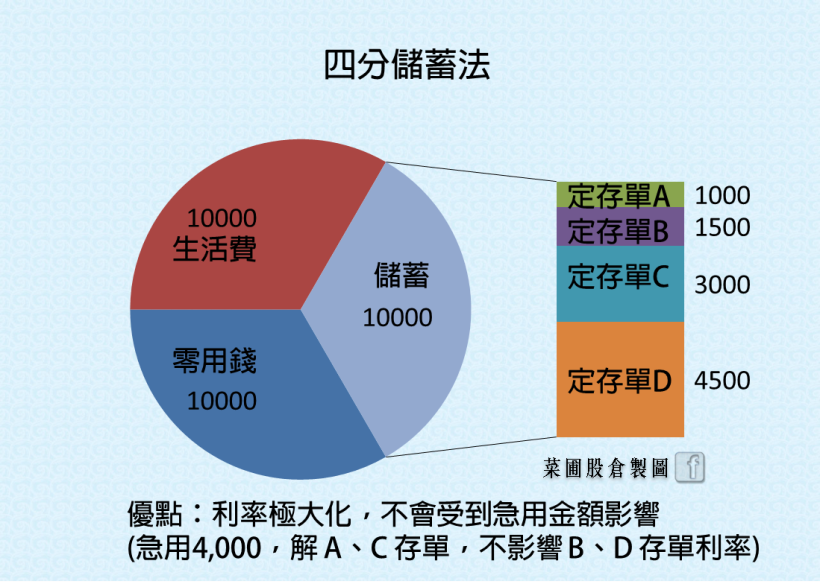 四分儲蓄法

10000
生活費

儲蓄
10000

零用錢
10000

定存單A 1000
定存單B 1500
定存單C 3000
定存單D 4500

菜圃股倉製圖 f

優點：利率極大化，不會受到急用金額影響
(急用4,000，解 A、C 存單，不影響 B、D 存單利率)